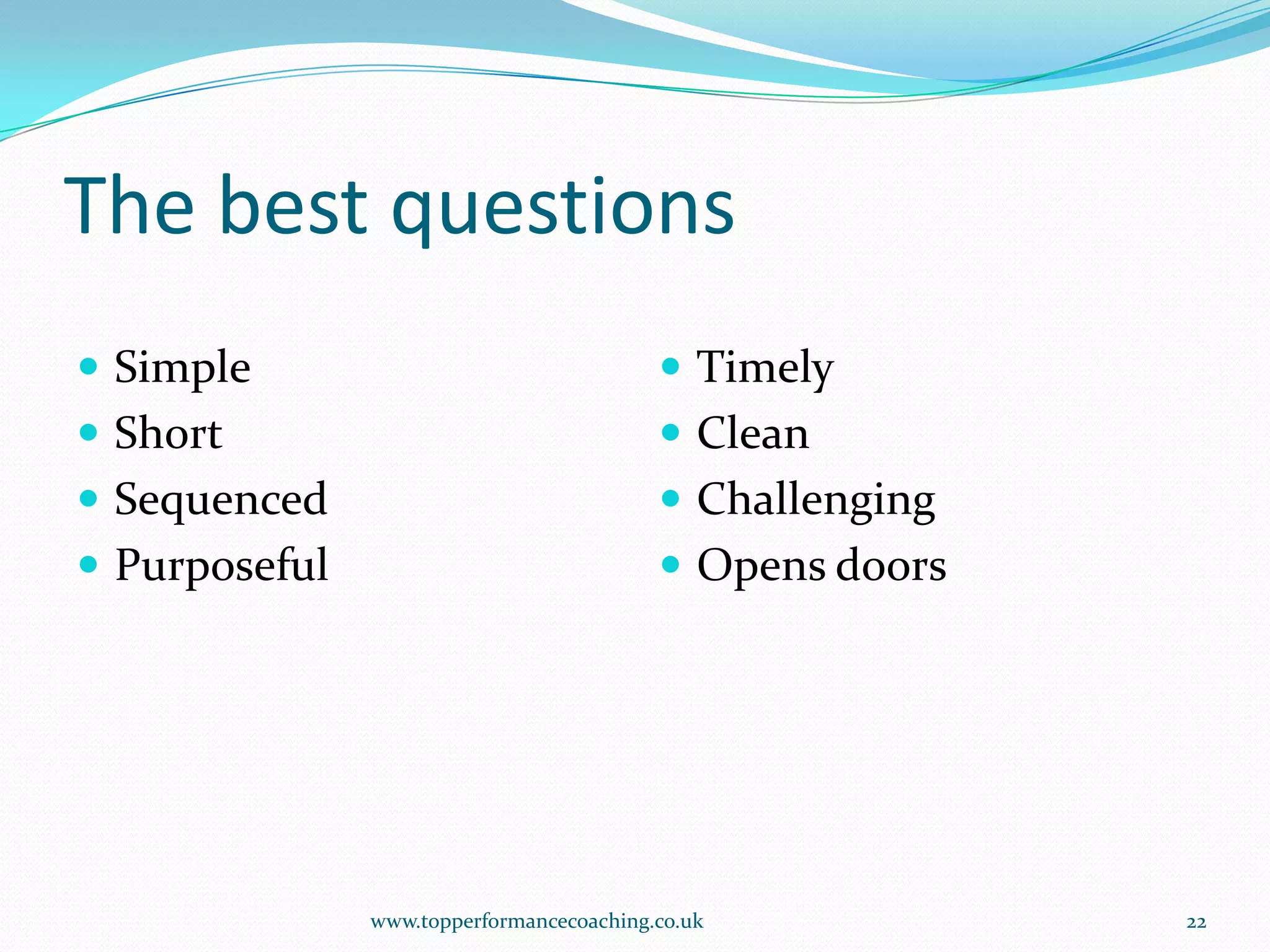 The best questions

- Simple
- Short
- Sequenced
- Purposeful

- Timely
- Clean
- Challenging
- Opens doors

www.topperformancecoaching.co.uk

22